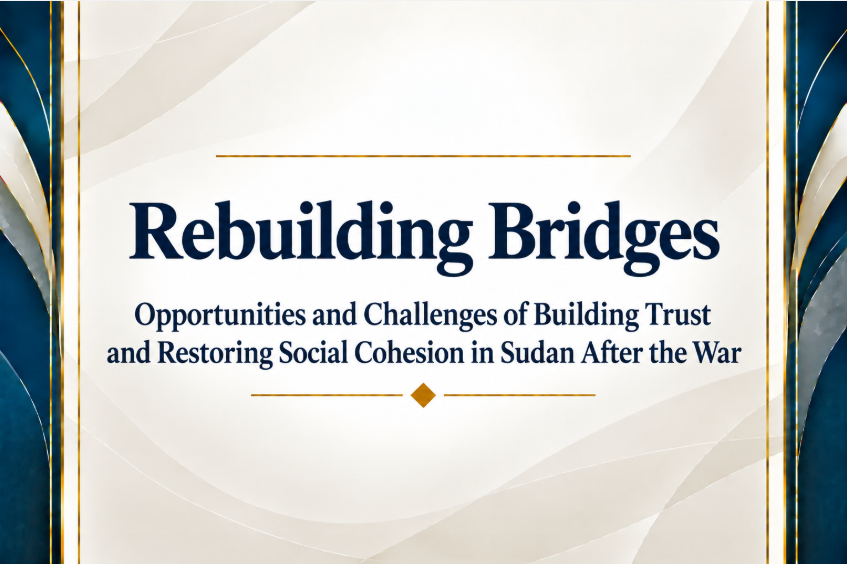 Rebuilding Bridges

Opportunities and Challenges of Building Trust and Restoring Social Cohesion in Sudan After the War